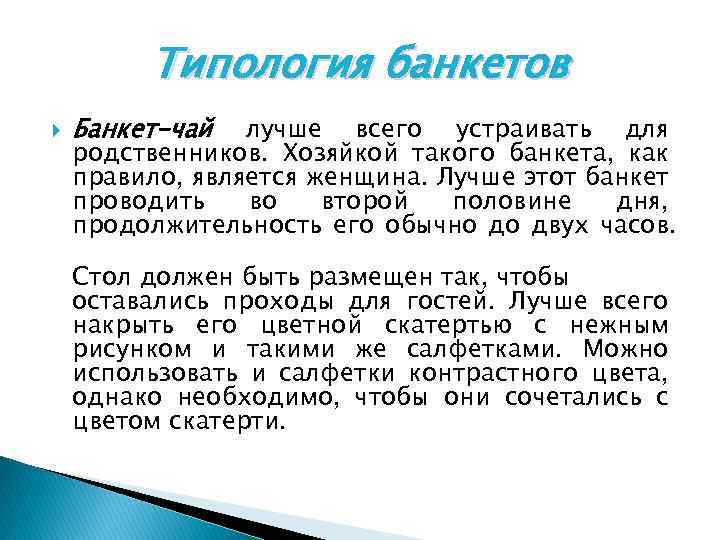 Типология банкетов

Банкет-чай лучше всего устраивать для родственников. Хозяйкой такого банкета, как правило, является женщина. Лучше этот банкет проводить во второй половине дня, продолжительность его обычно до двух часов.

Стол должен быть размещен так, чтобы оставались проходы для гостей. Лучше всего накрыть его цветной скатертью с нежным рисунком и такими же салфетками. Можно использовать и салфетки контрастного цвета, однако необходимо, чтобы они сочетались с цветом скатерти.